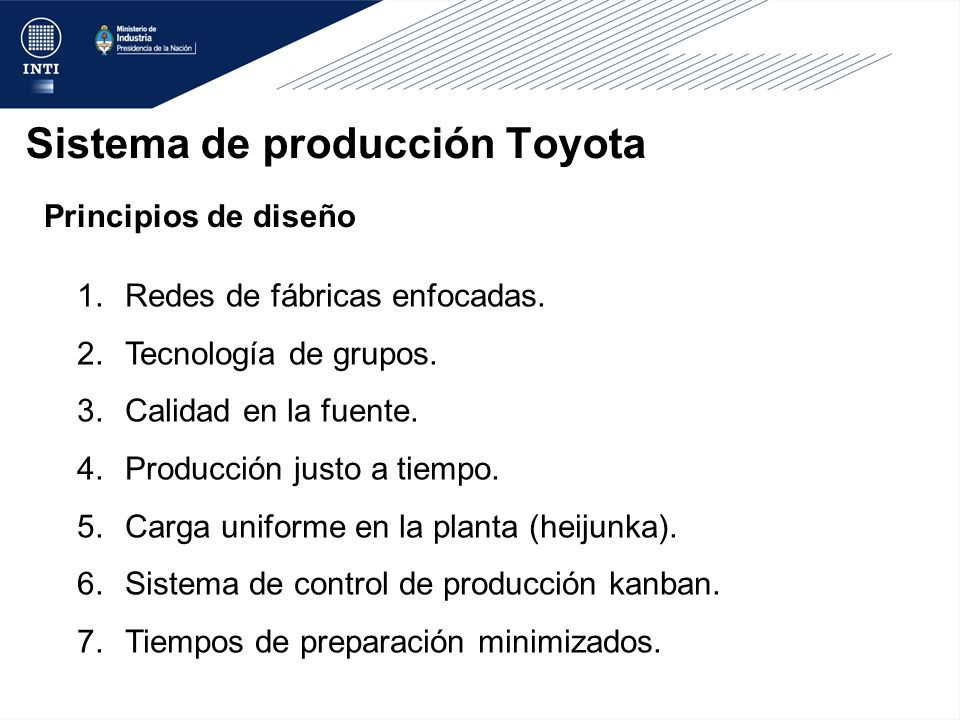 INTI

Ministerio de Industria
Presidencia de la Nación

Sistema de producción Toyota

Principios de diseño

1. Redes de fábricas enfocadas.
2. Tecnología de grupos.
3. Calidad en la fuente.
4. Producción justo a tiempo.
5. Carga uniforme en la planta (heijunka).
6. Sistema de control de producción kanban.
7. Tiempos de preparación minimizados.